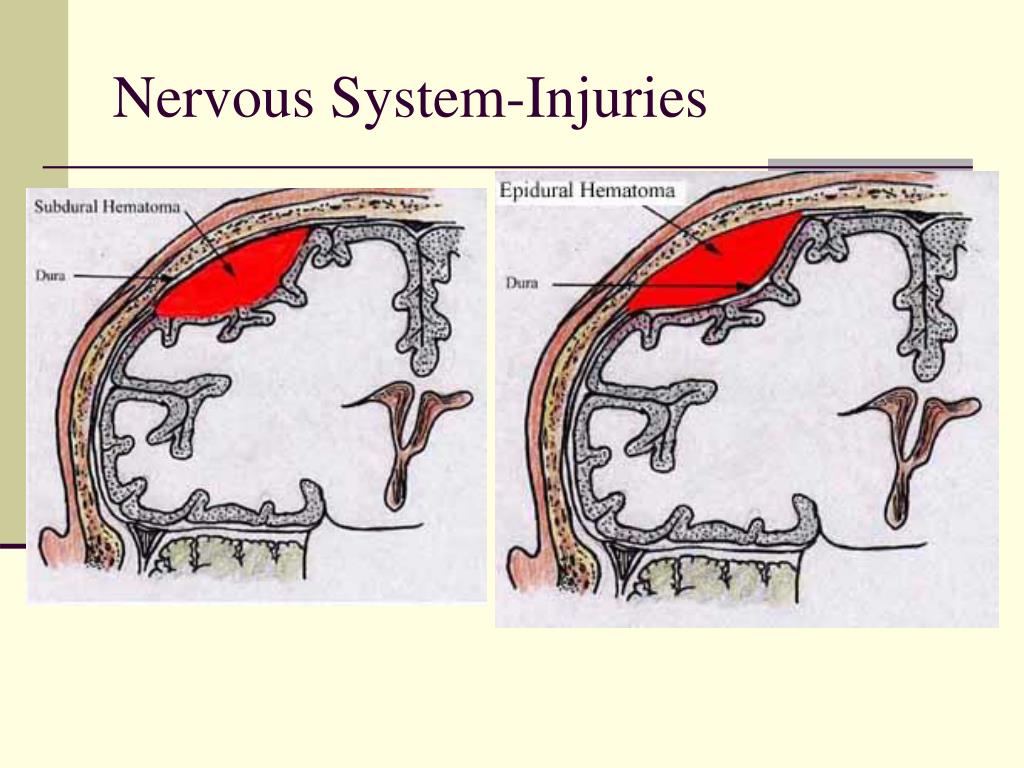 Nervous System-Injuries

Subdural Hematoma

Dura

Epidural Hematoma

Dura